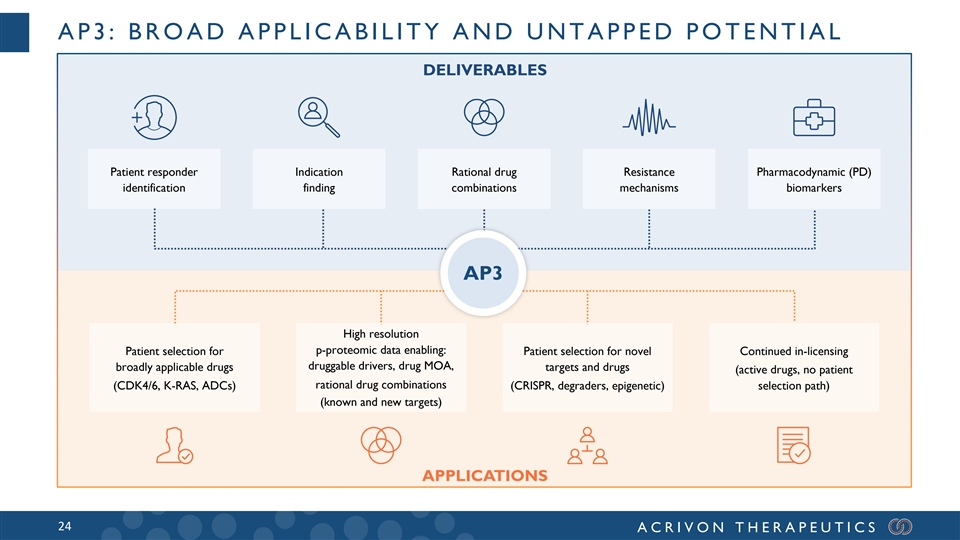 AP3: BROAD APPLICABILITY AND UNTAPPED POTENTIAL

DELIVERABLES

Patient responder identification

Indication finding

Rational drug combinations

Resistance mechanisms

Pharmacodynamic (PD) biomarkers

AP3

Patient selection for broadly applicable drugs (CDK4/6, K-RAS, ADCs)

High resolution p-proteomic data enabling: druggable drivers, drug MOA, rational drug combinations (known and new targets)

Patient selection for novel targets and drugs (CRISPR, degraders, epigenetic)

Continued in-licensing (active drugs, no patient selection path)

APPLICATIONS

24

ACRIVON THERAPEUTICS